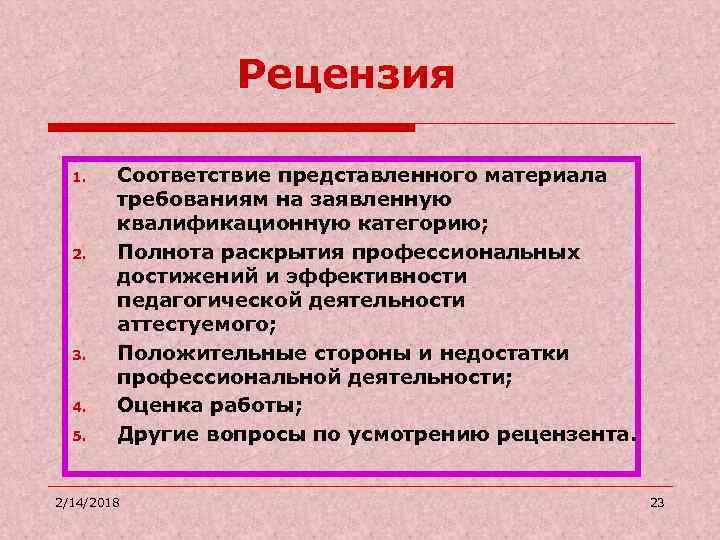 Рецензия

1. Соответствие представленного материала требованиям на заявленную квалификационную категорию;
2. Полнота раскрытия профессиональных достижений и эффективности педагогической деятельности аттестуемого;
3. Положительные стороны и недостатки профессиональной деятельности;
4. Оценка работы;
5. Другие вопросы по усмотрению рецензента.

2/14/2018

23